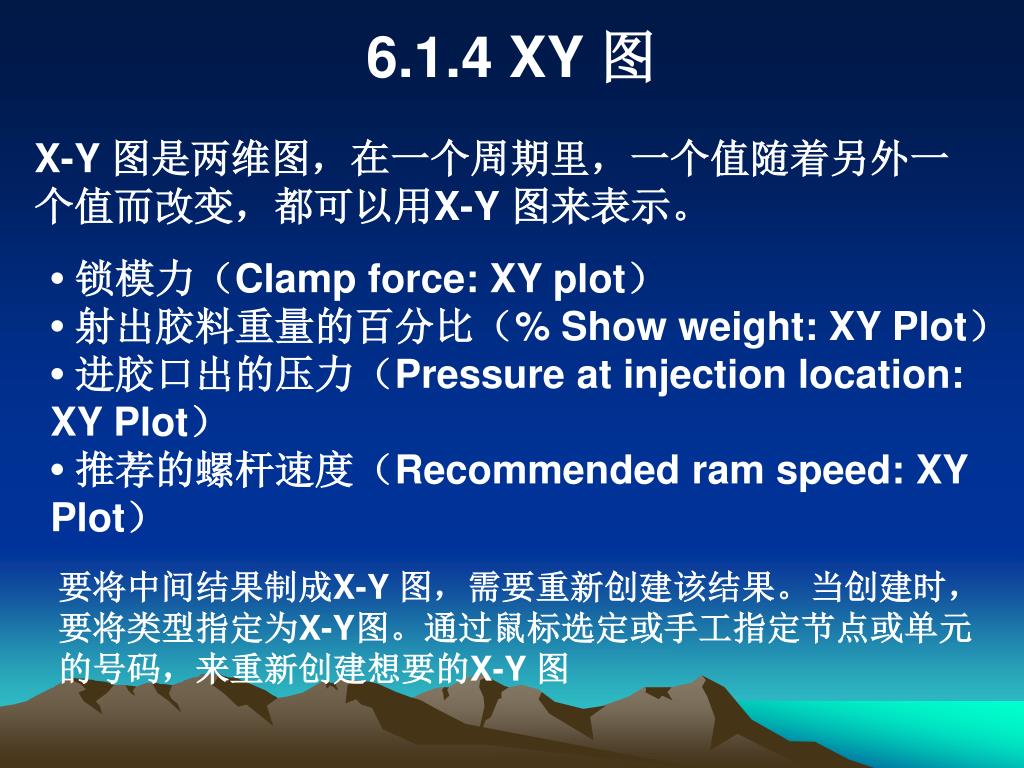 6.1.4 XY 图

X-Y 图是两维图，在一个周期里，一个值随着另外一个值而改变，都可以用X-Y 图来表示。

• 锁模力（Clamp force: XY plot）
• 射出胶料重量的百分比（% Show weight: XY Plot）
• 进胶口出的压力（Pressure at injection location: XY Plot）
• 推荐的螺杆速度（Recommended ram speed: XY Plot）

要将中间结果制成X-Y 图，需要重新创建该结果。当创建时，要将类型指定为X-Y图。通过鼠标选定或手工指定节点或单元的号码，来重新创建想要的X-Y 图